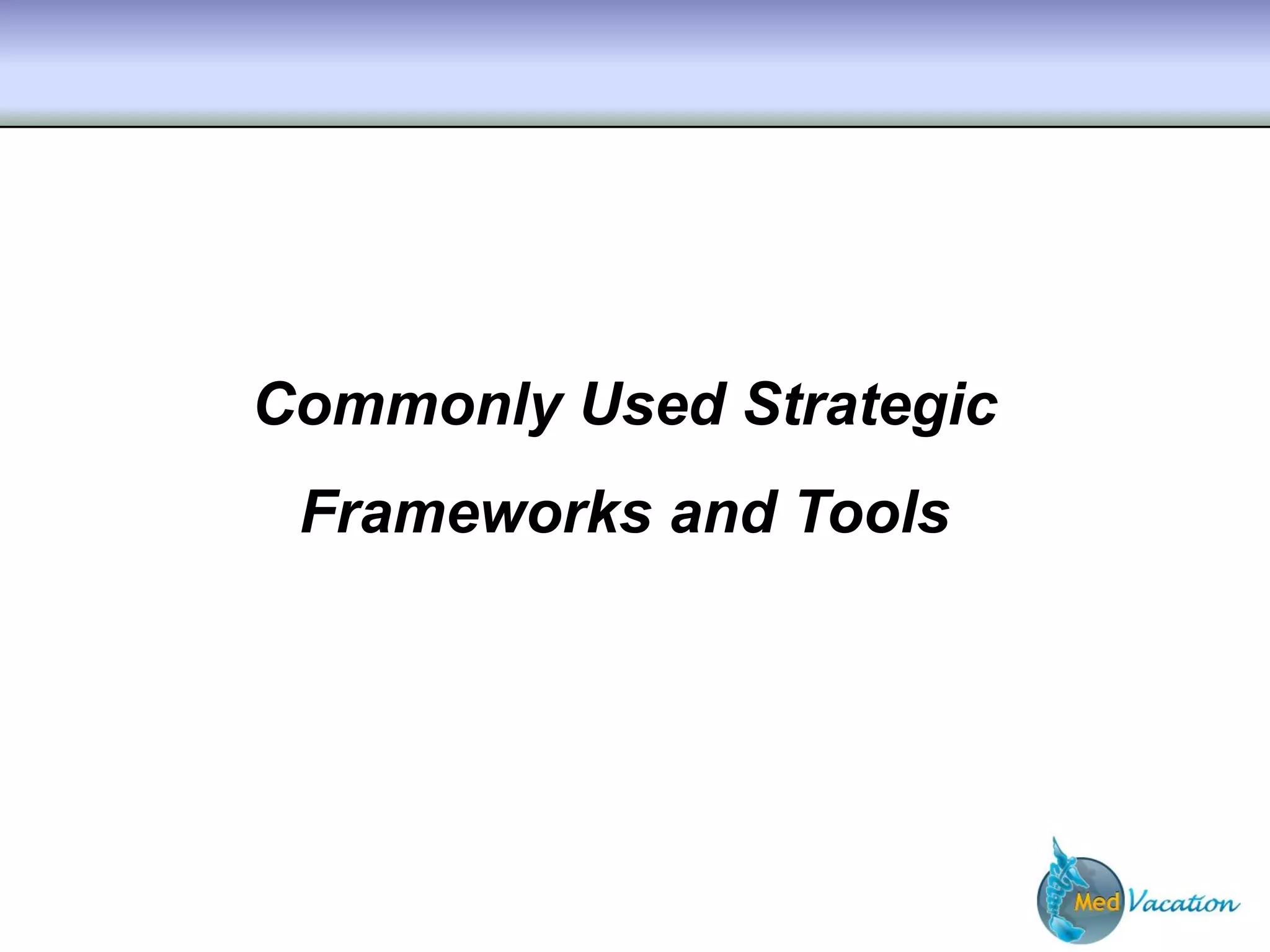 Commonly Used Strategic Frameworks and Tools

Med Vacation